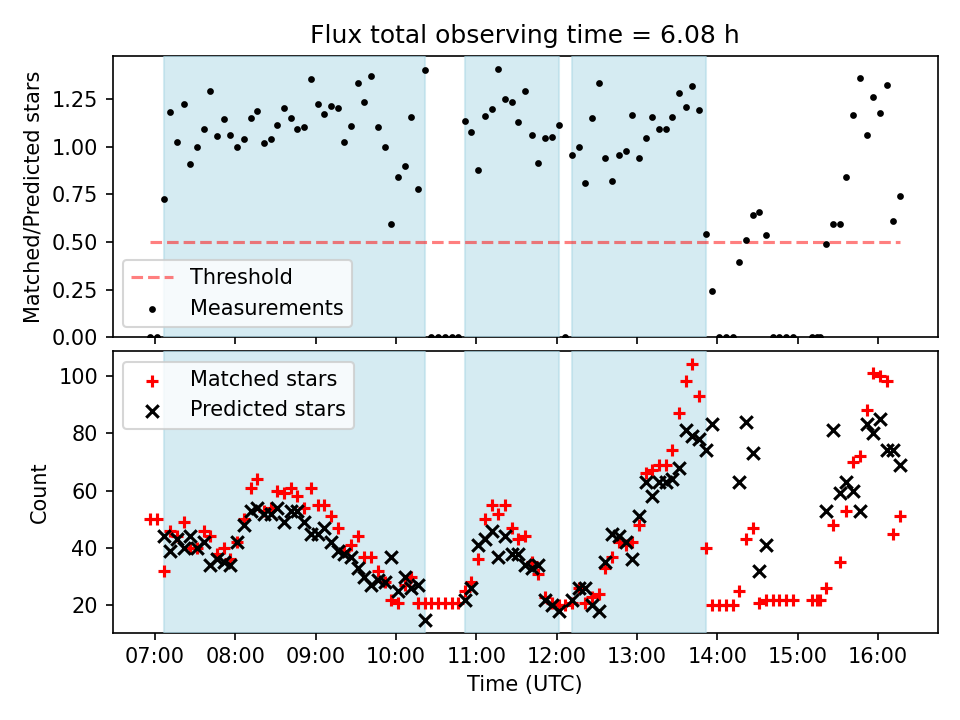 Flux total observing time = 6.08 h

Matched/Predicted stars

1.25
1.00
0.75
0.50
0.25
0.00

Threshold
Measurements

Count

100
80
60
40
20

Matched stars
Predicted stars

07:00 08:00 09:00 10:00 11:00 12:00 13:00 14:00 15:00 16:00

Time (UTC)